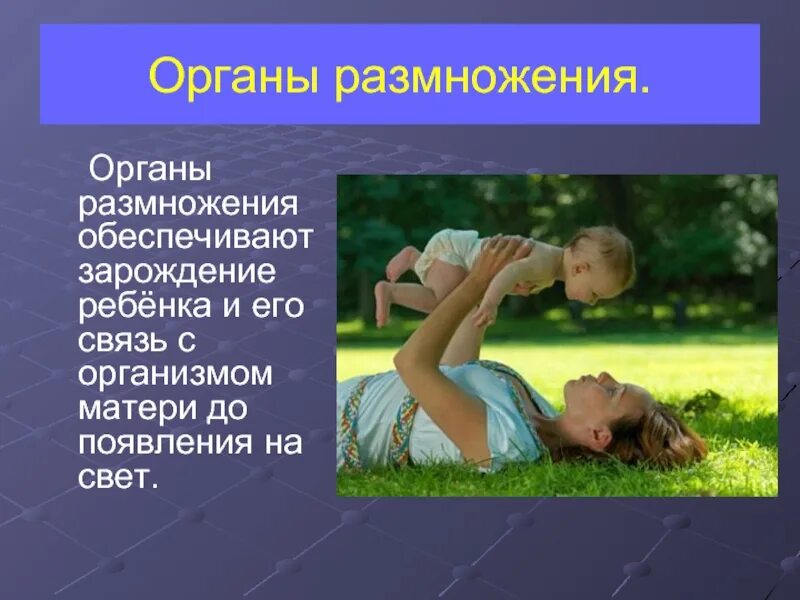 Органы размножения.

Органы размножения обеспечивают зарождение ребёнка и его связь с организмом матери до появления на свет.